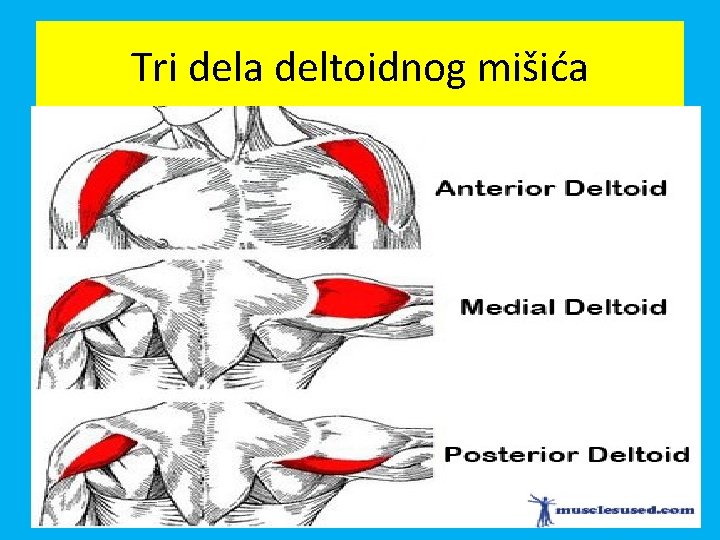 Tri dela deltoidnog mišića

Anterior Deltoid

Medial Deltoid

Posterior Deltoid

musclesused.com